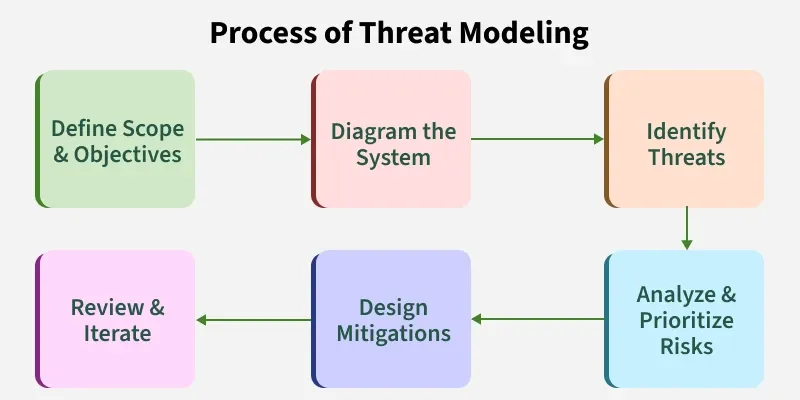 Process of Threat Modeling

Define Scope & Objectives

Diagram the System

Identify Threats

Analyze & Prioritize Risks

Design Mitigations

Review & Iterate